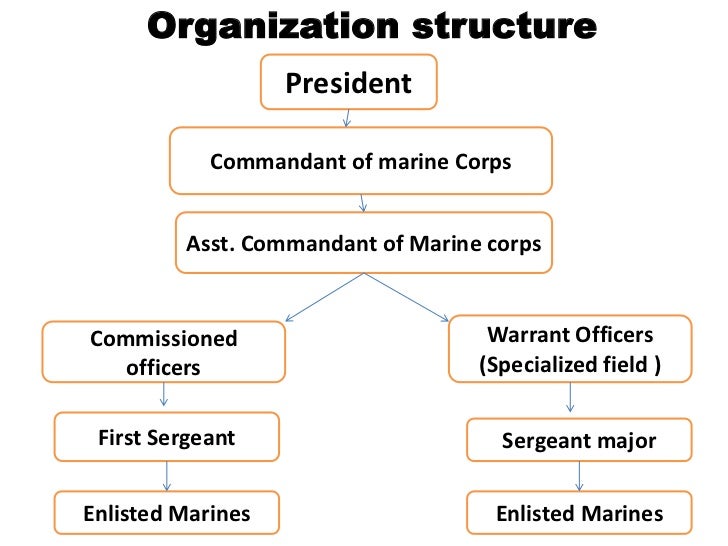 Organization structure

President

Commandant of marine Corps

Asst. Commandant of Marine corps

Commissioned officers

First Sergeant

Enlisted Marines

Warrant Officers (Specialized field )

Sergeant major

Enlisted Marines